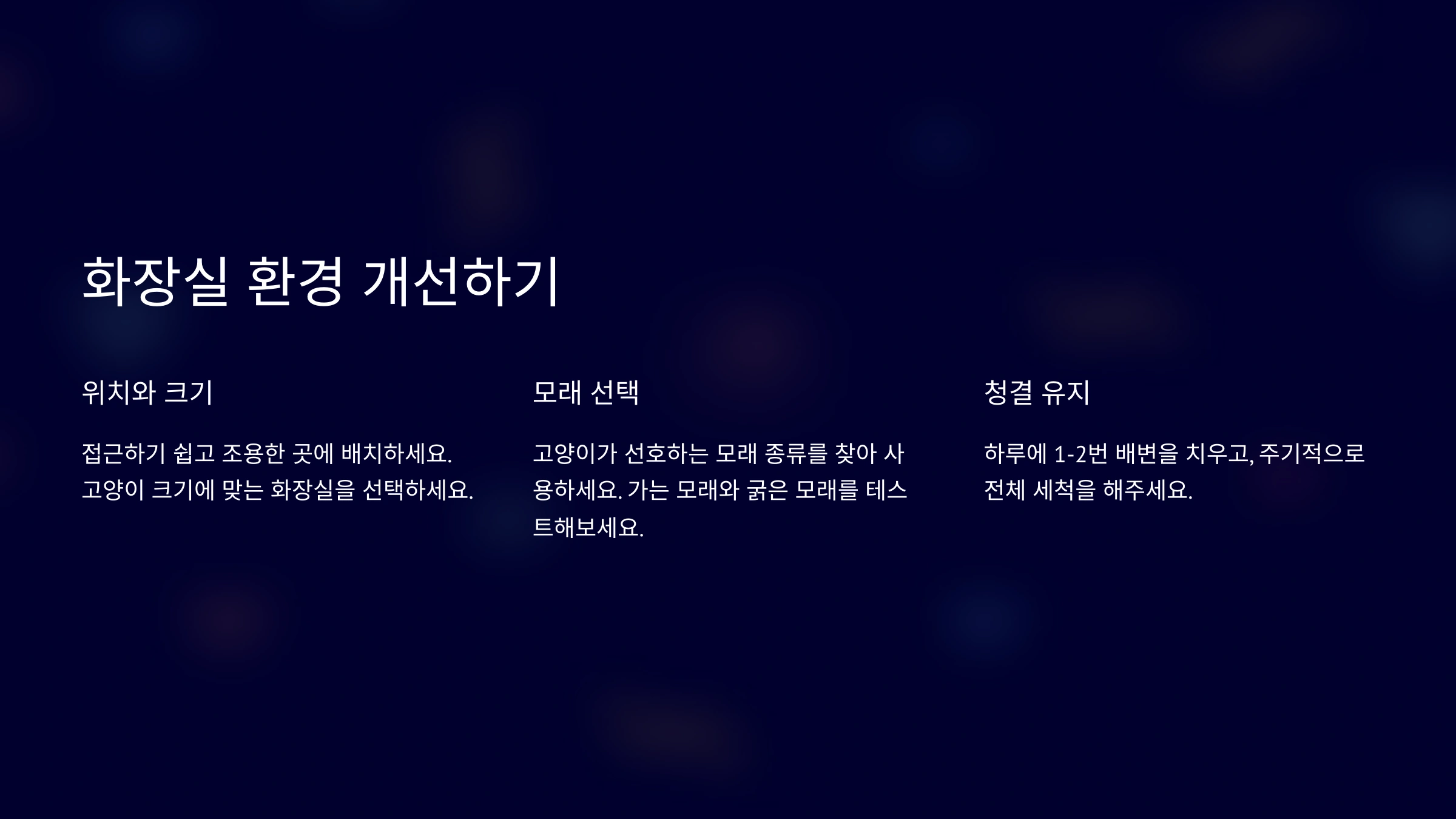 화장실 환경 개선하기

위치와 크기

접근하기 쉽고 조용한 곳에 배치하세요. 고양이 크기에 맞는 화장실을 선택하세요.

모래 선택

고양이가 선호하는 모래 종류를 찾아 사용하세요. 가는 모래와 굵은 모래를 테스트해보세요.

청결 유지

하루에 1-2번 배변을 치우고, 주기적으로 전체 세척을 해주세요.